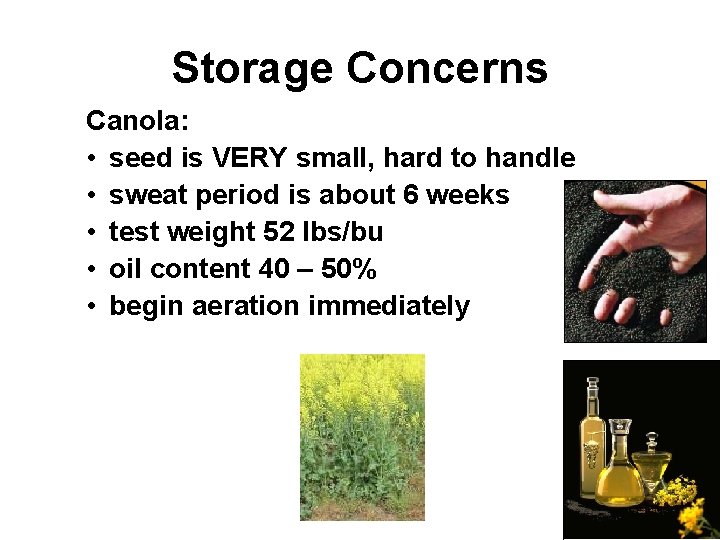 Storage Concerns

Canola:

• seed is VERY small, hard to handle
• sweat period is about 6 weeks
• test weight 52 lbs/bu
• oil content 40 – 50%
• begin aeration immediately